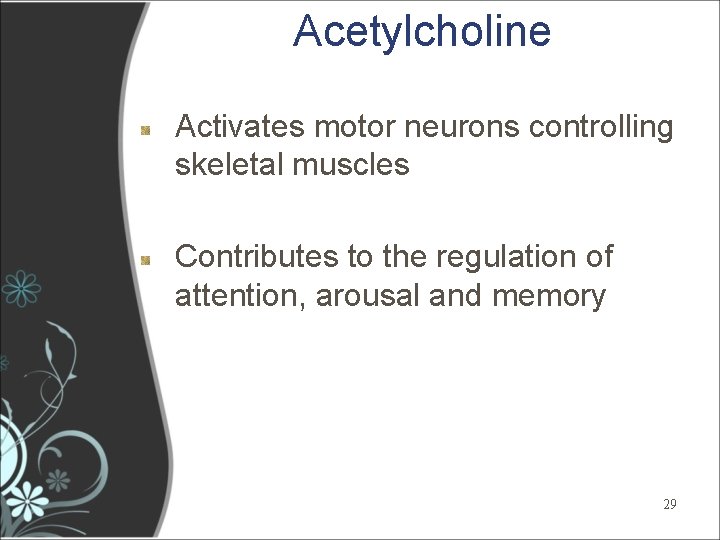 Acetylcholine

Activates motor neurons controlling skeletal muscles

Contributes to the regulation of attention, arousal and memory

29